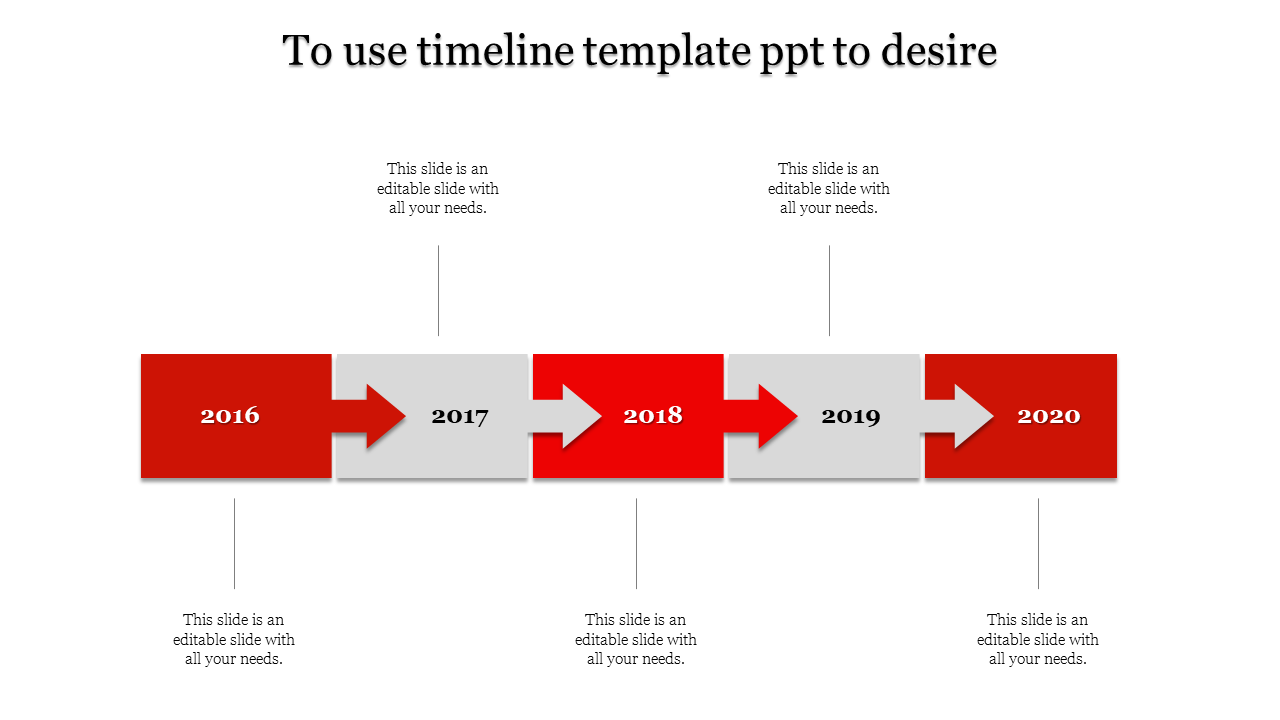 To use timeline template ppt to desire

This slide is an editable slide with all your needs.

This slide is an editable slide with all your needs.

2016

2017

2018

2019

2020

This slide is an editable slide with all your needs.

This slide is an editable slide with all your needs.

This slide is an editable slide with all your needs.